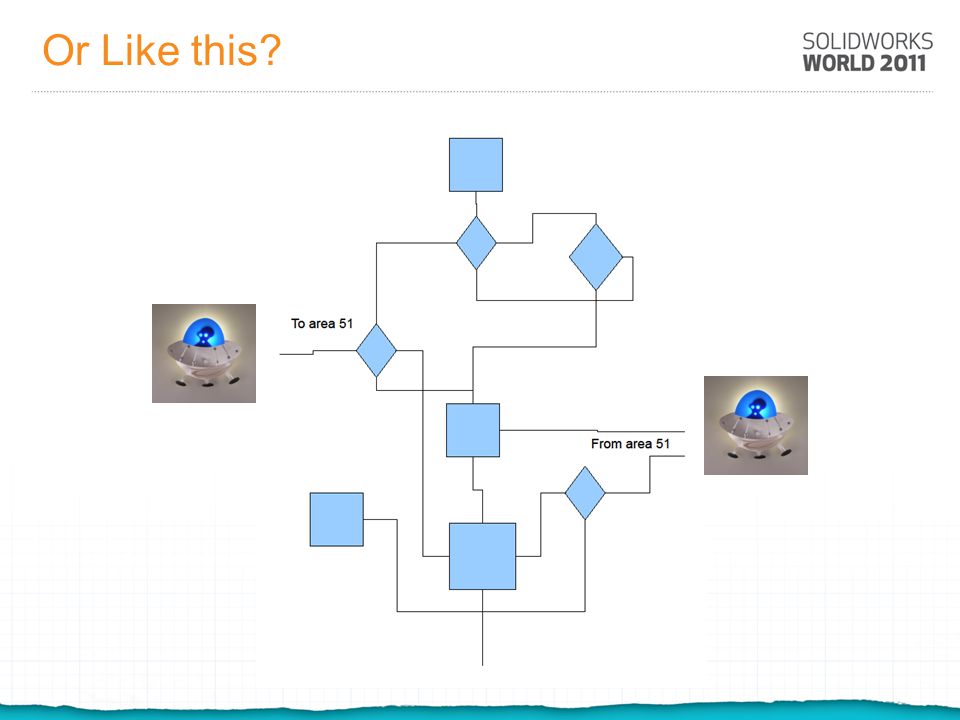 Or Like this?

SOLIDWORKS WORLD 2011

To area 51

From area 51